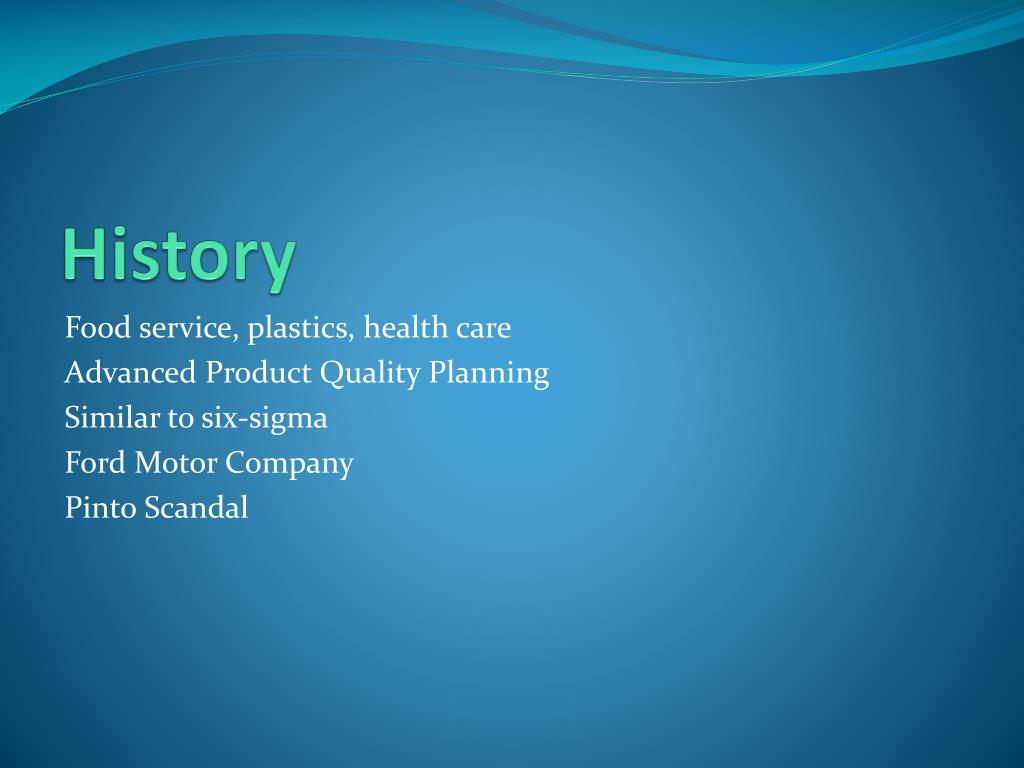 History

Food service, plastics, health care
Advanced Product Quality Planning
Similar to six-sigma
Ford Motor Company
Pinto Scandal